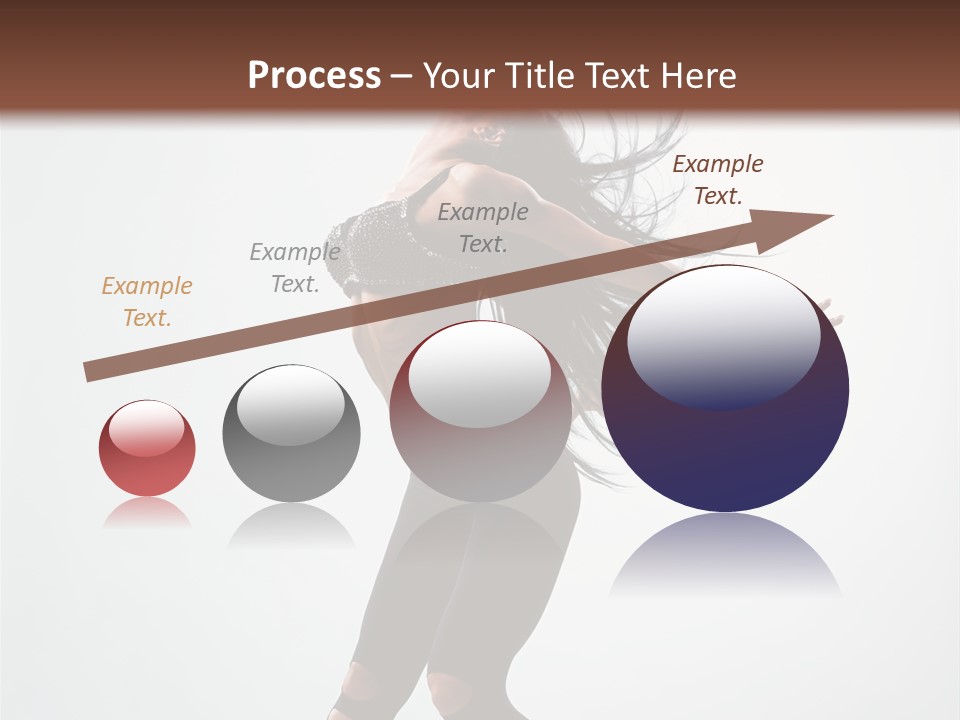 Process – Your Title Text Here

Example Text.

Example Text.

Example Text.

Example Text.